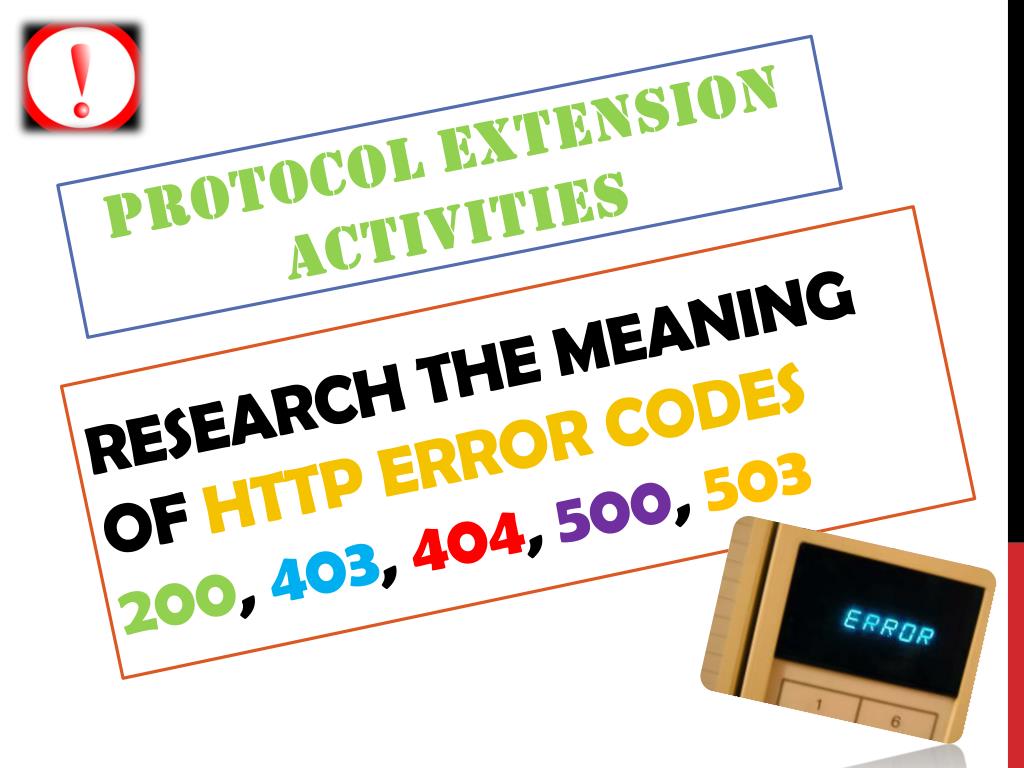 !

PROTOCOL EXTENSION ACTIVITIES

RESEARCH THE MEANING OF HTTP ERROR CODES 200, 403, 404, 500, 503

ERROR

1 6